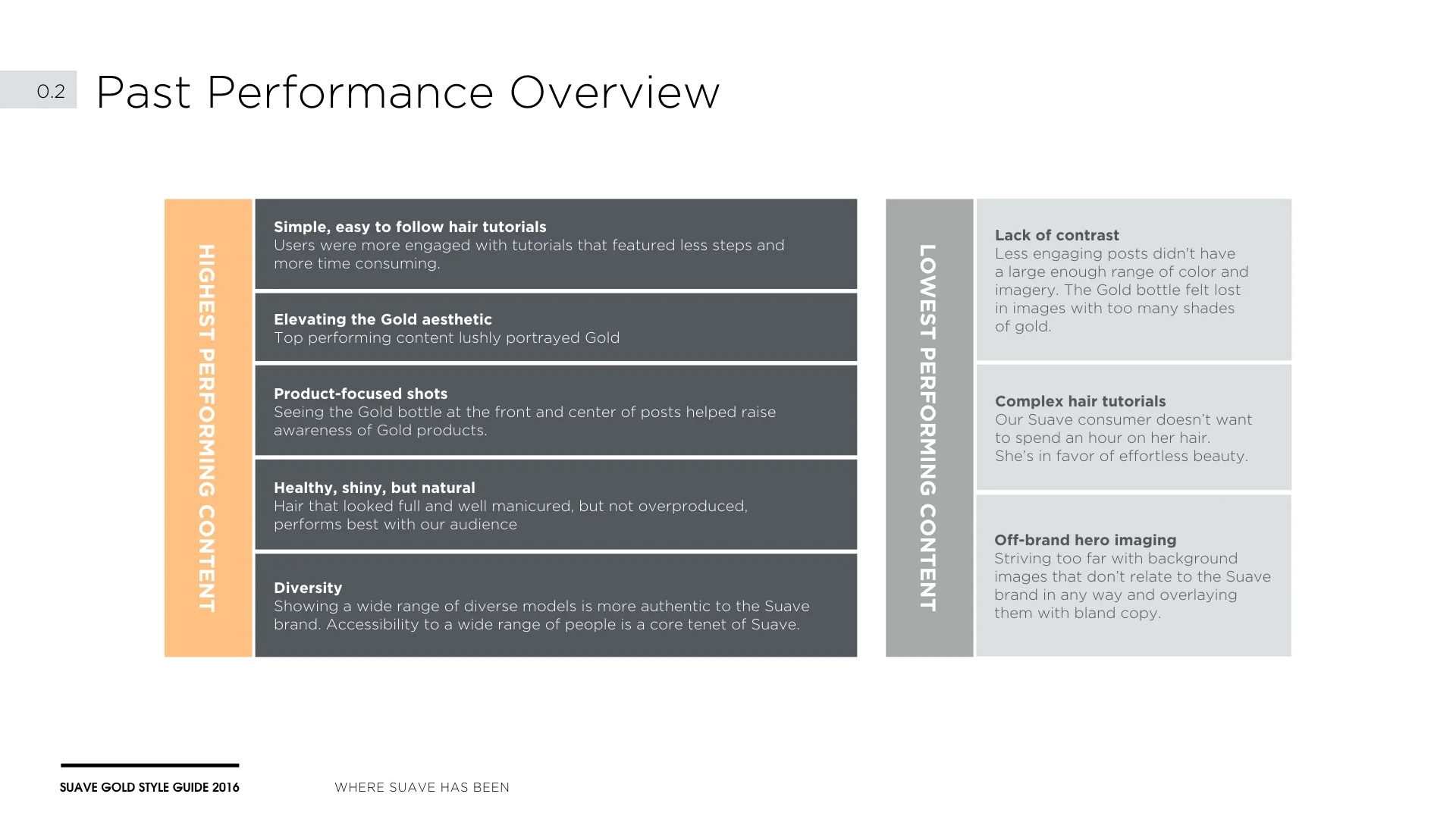 0.2 Past Performance Overview

HIGHEST PERFORMING CONTENT

Simple, easy to follow hair tutorials
Users were more engaged with tutorials that featured less steps and more time consuming.

Elevating the Gold aesthetic
Top performing content lushly portrayed Gold

Product-focused shots
Seeing the Gold bottle at the front and center of posts helped raise awareness of Gold products.

Healthy, shiny, but natural
Hair that looked full and well manicured, but not overproduced, performs best with our audience

Diversity
Showing a wide range of diverse models is more authentic to the Suave brand. Accessibility to a wide range of people is a core tenet of Suave.

LOWEST PERFORMING CONTENT

Lack of contrast
Less engaging posts didn't have a large enough range of color and imagery. The Gold bottle felt lost in images with too many shades of gold.

Complex hair tutorials
Our Suave consumer doesn't want to spend an hour on her hair. She's in favor of effortless beauty.

Off-brand hero imaging
Striving too far with background images that don't relate to the Suave brand in any way and overlaying them with bland copy.

SUAVE GOLD STYLE GUIDE 2016

WHERE SUAVE HAS BEEN